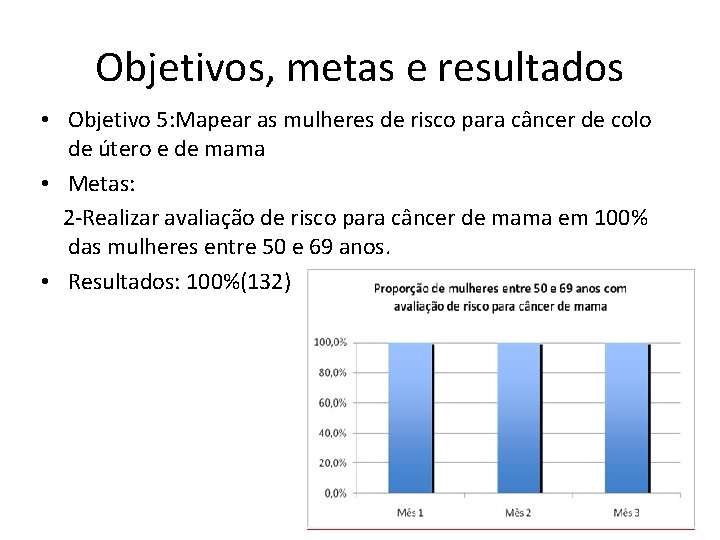 Objetivos, metas e resultados

• Objetivo 5:Mapear as mulheres de risco para câncer de colo de útero e de mama

• Metas:

2-Realizar avaliação de risco para câncer de mama em 100% das mulheres entre 50 e 69 anos.

• Resultados: 100%(132)

Proporção de mulheres entre 50 e 69 anos com avaliação de risco para câncer de mama

100,0%
80,0%
60,0%
40,0%
20,0%
0,0%

Mês 1
Mês 2
Mês 3